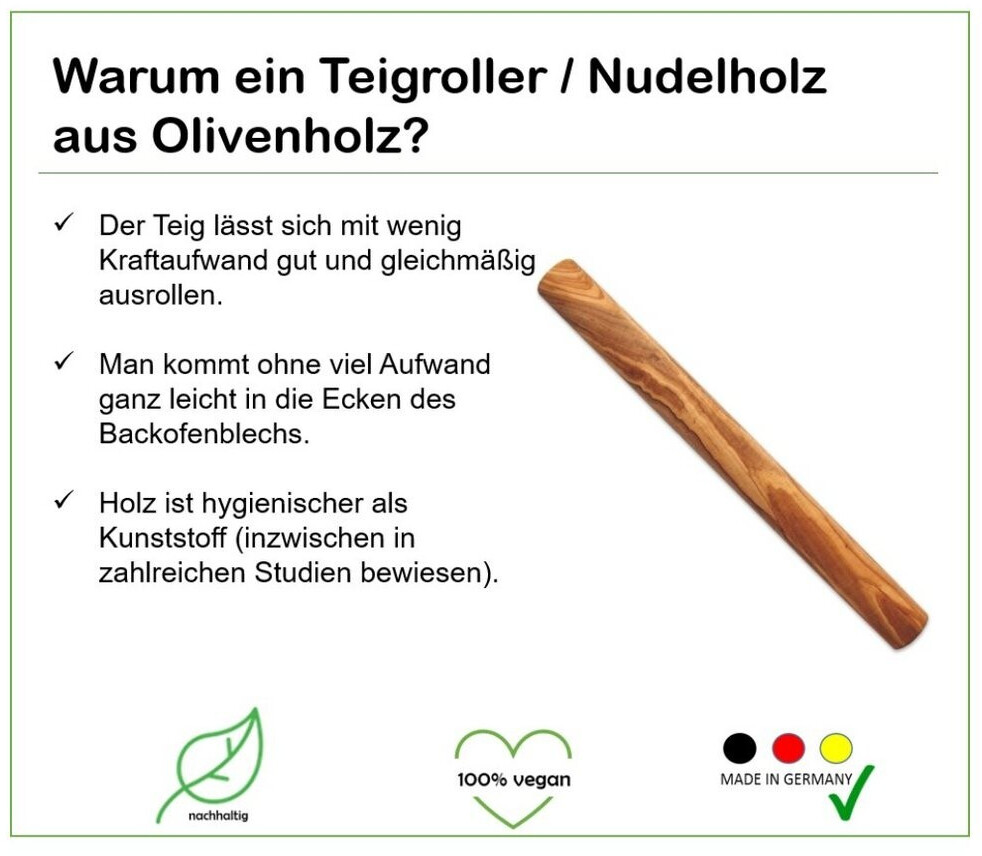 Warum ein Teigroller / Nudelholz aus Olivenholz?

✓ Der Teig lässt sich mit wenig Kraftaufwand gut und gleichmäßig ausrollen.

✓ Man kommt ohne viel Aufwand ganz leicht in die Ecken des Backofenblechs.

✓ Holz ist hygienischer als Kunststoff (inzwischen in zahlreichen Studien bewiesen).

nachhaltig

100% vegan

MADE IN GERMANY